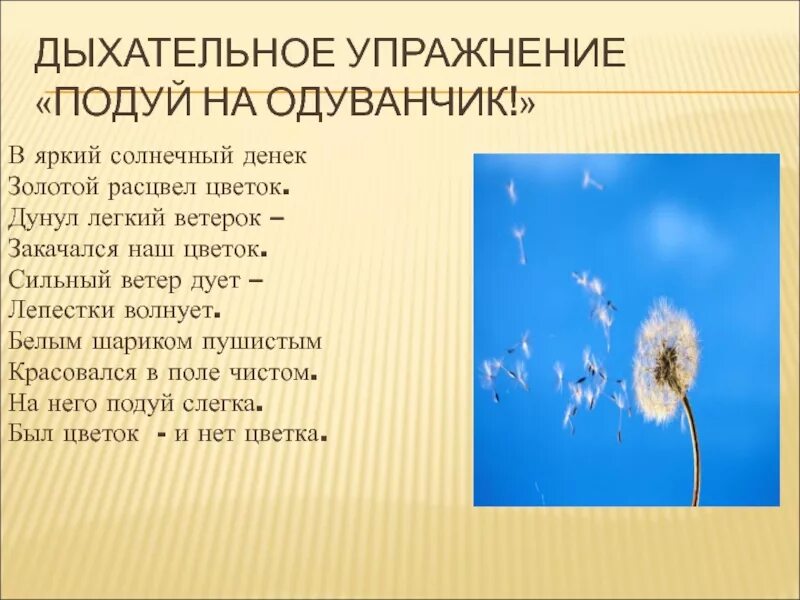 ДЫХАТЕЛЬНОЕ УПРАЖНЕНИЕ «ПОДУЙ НА ОДУВАНЧИК!»

В яркий солнечный денек
Золотой расцвел цветок.
Дунул легкий ветерок –
Закачался наш цветок.
Сильный ветер дует –
Лепестки волнует.
Белым шариком пушистым
Красовался в поле чистом.
На него подуй слегка.
Был цветок - и нет цветка.